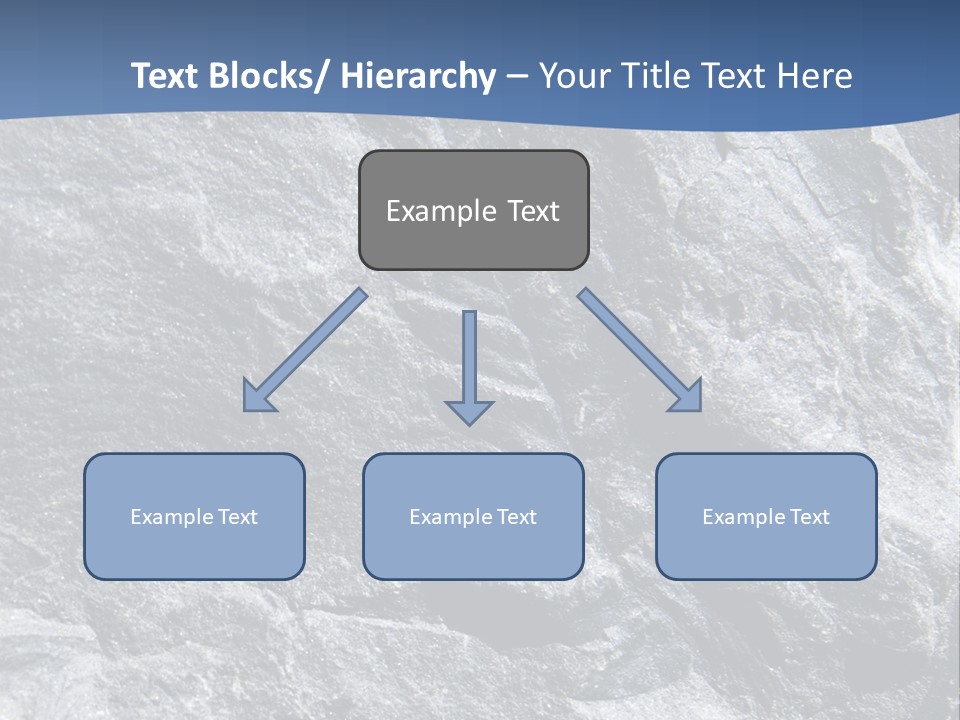 Text Blocks/ Hierarchy – Your Title Text Here

Example Text

Example Text

Example Text

Example Text